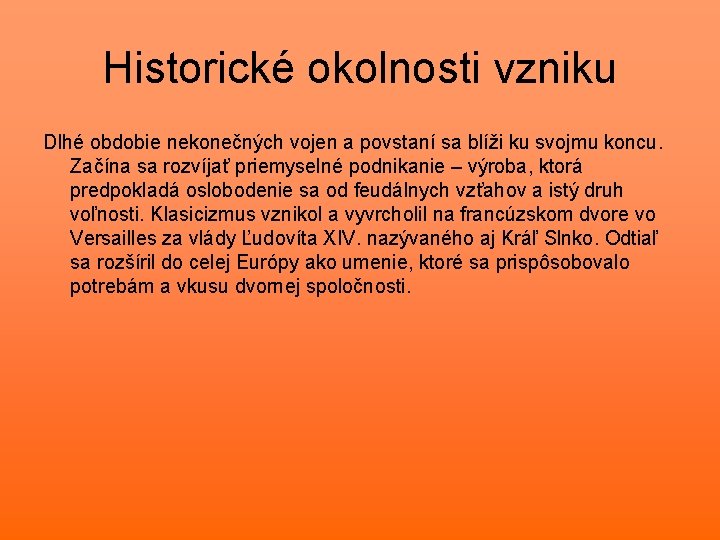 Historické okolnosti vzniku

Dlhé obdobie nekonečných vojen a povstaní sa blíži ku svojmu koncu. Začína sa rozvíjať priemyselné podnikanie – výroba, ktorá predpokladá oslobodenie sa od feudálnych vzťahov a istý druh voľnosti. Klasicizmus vznikol a vyvrcholil na francúzskom dvore vo Versailles za vlády Ľudovíta XIV. nazývaného aj Kráľ Slnko. Odtiaľ sa rozšíril do celej Európy ako umenie, ktoré sa prispôsobovalo potrebám a vkusu dvornej spoločnosti.